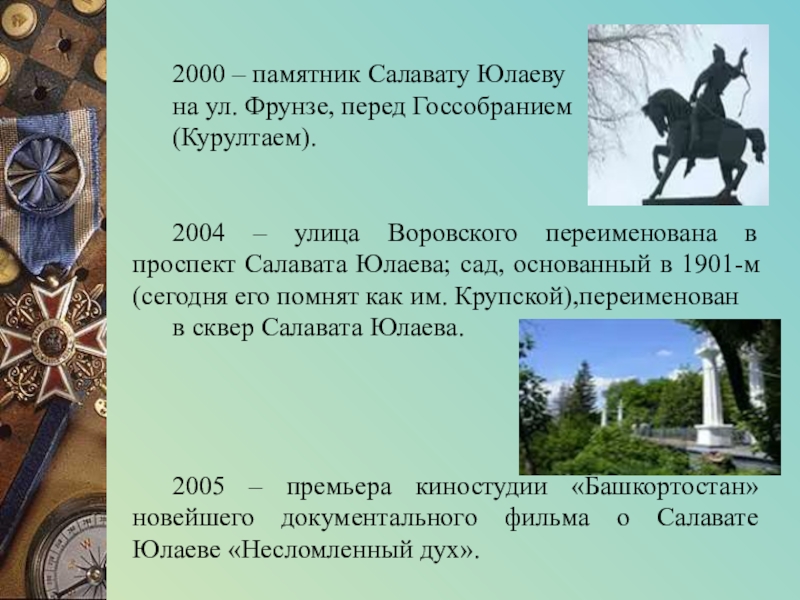 2000 – памятник Салавату Юлаеву на ул. Фрунзе, перед Госсобранием (Курултаем).

2004 – улица Воровского переименована в проспект Салавата Юлаева; сад, основанный в 1901-м (сегодня его помнят как им. Крупской),переименован в сквер Салавата Юлаева.

2005 – премьера киностудии «Башкортостан» новейшего документального фильма о Салавате Юлаеве «Несломленный дух».